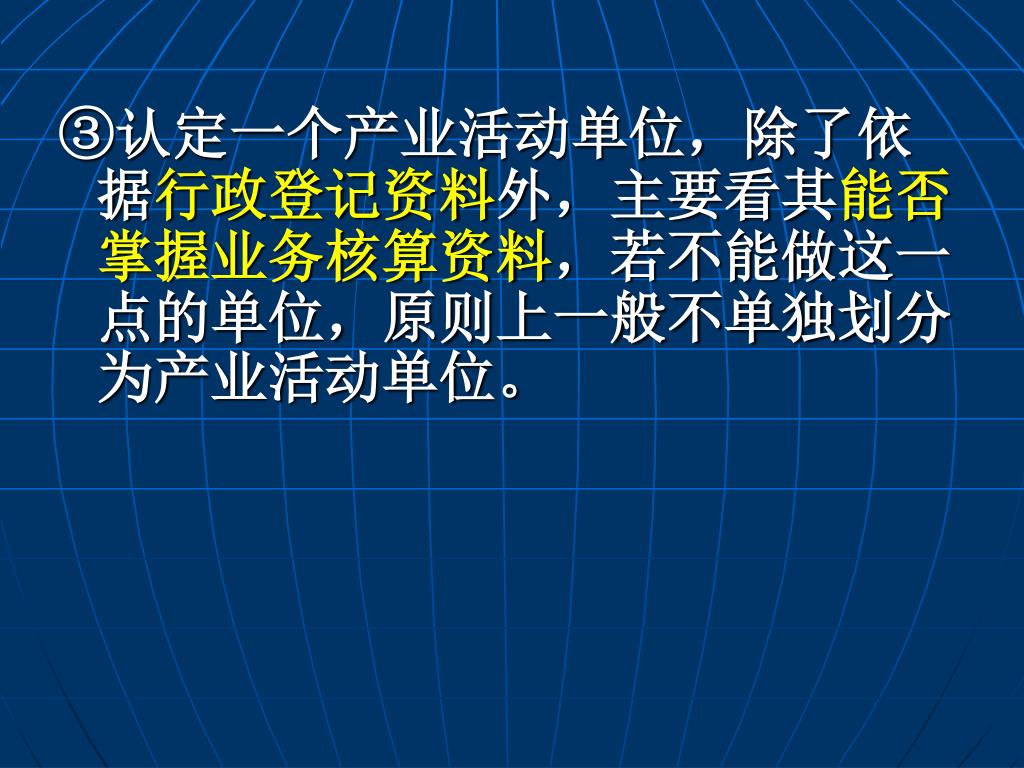 ③认定一个产业活动单位，除了依据行政登记资料外，主要看其能否掌握业务核算资料，若不能做这一点的单位，原则上一般不单独划分为产业活动单位。